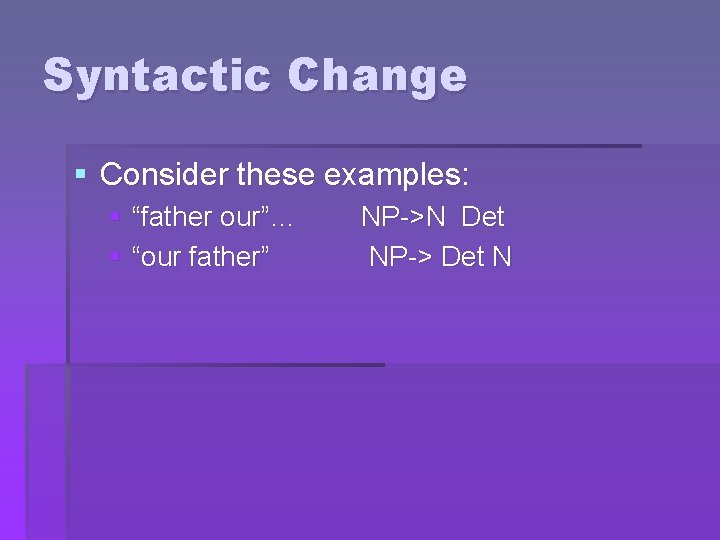 Syntactic Change

Consider these examples:

“father our”… NP->N Det

“our father” NP-> Det N